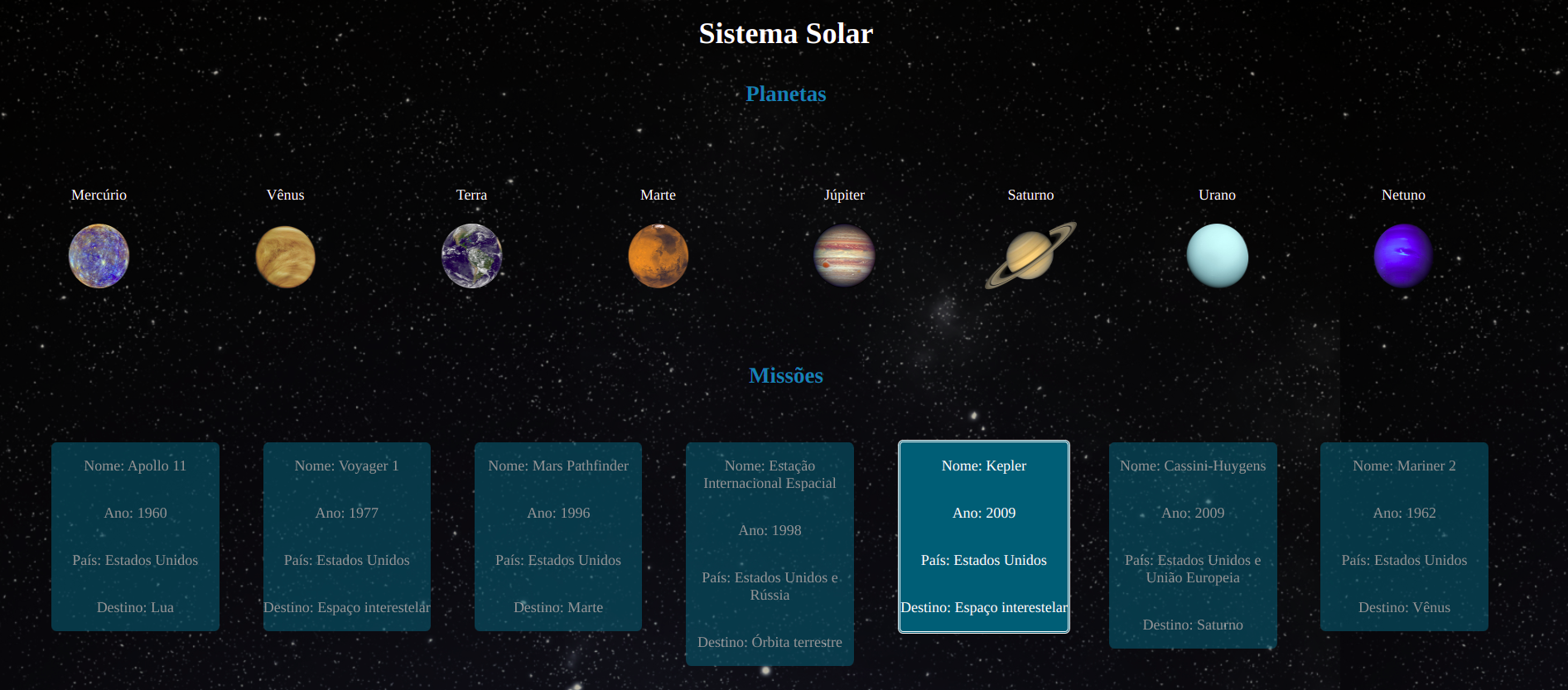 Sistema Solar

Planetas

Mercúrio

Vênus

Terra

Marte

Júpiter

Saturno

Urano

Netuno

Missões

Nome: Apollo 11

Ano: 1960

País: Estados Unidos

Destino: Lua

Nome: Voyager 1

Ano: 1977

País: Estados Unidos

Destino: Espaço interestelar

Nome: Mars Pathfinder

Ano: 1996

País: Estados Unidos

Destino: Marte

Nome: Estação Internacional Espacial

Ano: 1998

País: Estados Unidos e Rússia

Destino: Órbita terrestre

Nome: Kepler

Ano: 2009

País: Estados Unidos

Destino: Espaço interestelar

Nome: Cassini-Huygens

Ano: 2009

País: Estados Unidos e União Europeia

Destino: Saturno

Nome: Mariner 2

Ano: 1962

País: Estados Unidos

Destino: Vênus